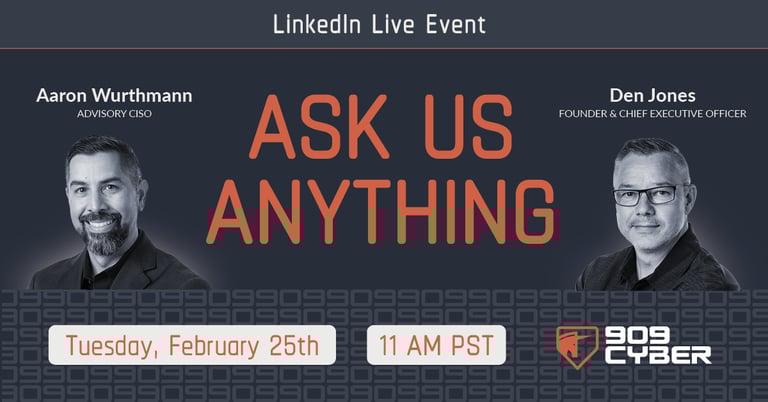 LinkedIn Live Event

Aaron Wurthmann
ADVISORY CISO

ASK US ANYTHING

Den Jones
FOUNDER & CHIEF EXECUTIVE OFFICER

Tuesday, February 25th

11 AM PST

909 CYBER